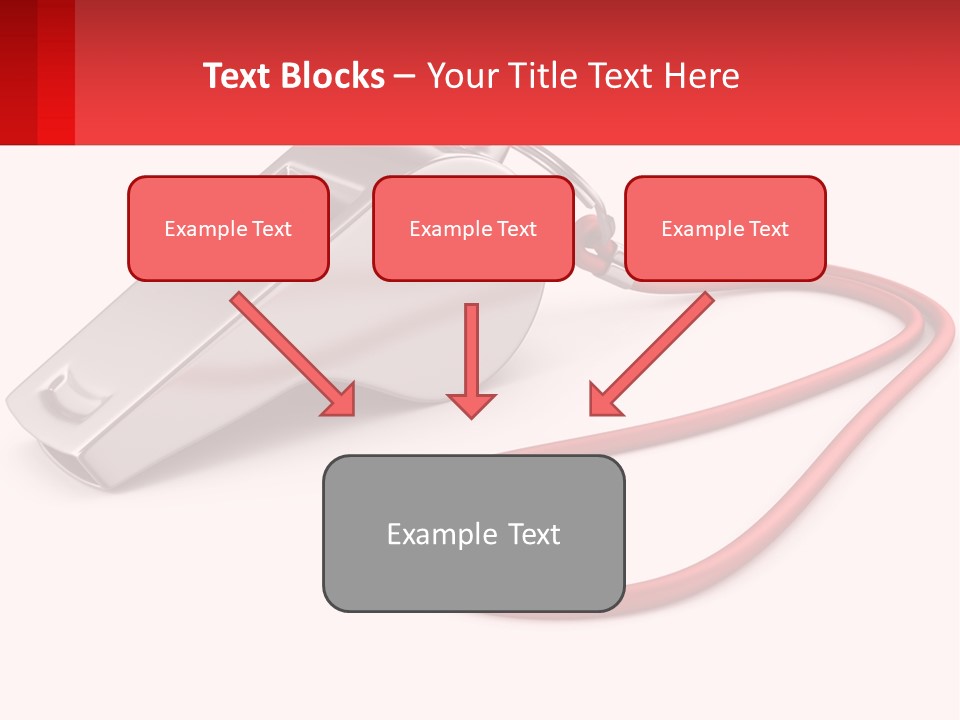 Text Blocks – Your Title Text Here

Example Text

Example Text

Example Text

Example Text